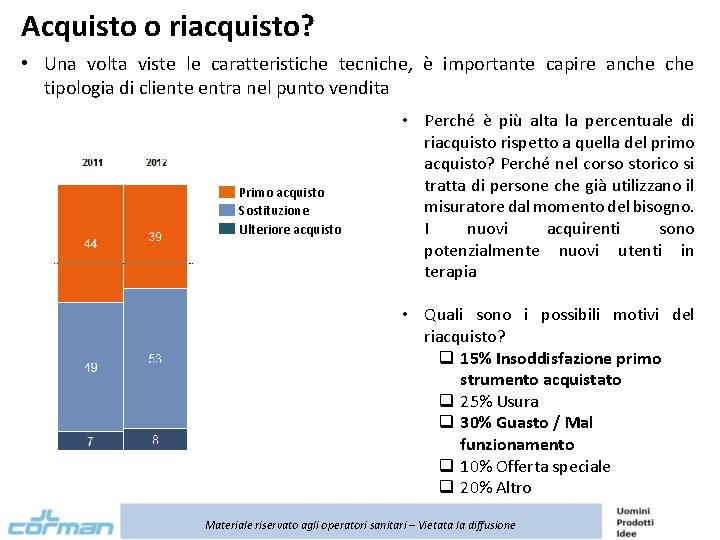 Acquisto o riacquisto?

• Una volta viste le caratteristiche tecniche, è importante capire anche che tipologia di cliente entra nel punto vendita

2011 2012

Primo acquisto
Sostituzione
Ulteriore acquisto

44 39
49 53
7 8

• Perché è più alta la percentuale di riacquisto rispetto a quella del primo acquisto? Perché nel corso storico si tratta di persone che già utilizzano il misuratore dal momento del bisogno. I nuovi acquirenti sono potenzialmente nuovi utenti in terapia

• Quali sono i possibili motivi del riacquisto?
❑ 15% Insoddisfazione primo strumento acquistato
❑ 25% Usura
❑ 30% Guasto / Mal funzionamento
❑ 10% Offerta speciale
❑ 20% Altro

corman

Materiale riservato agli operatori sanitari – Vietata la diffusione

Uomini
Prodotti
Idee